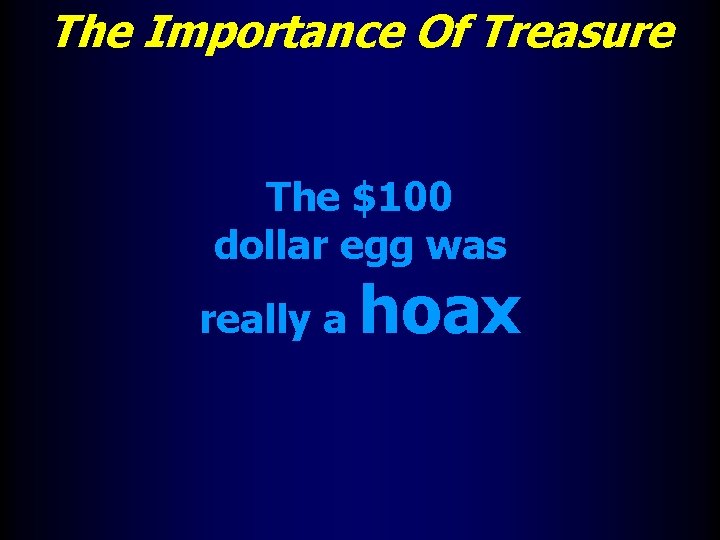 The Importance Of Treasure

The \$100 dollar egg was really a hoax